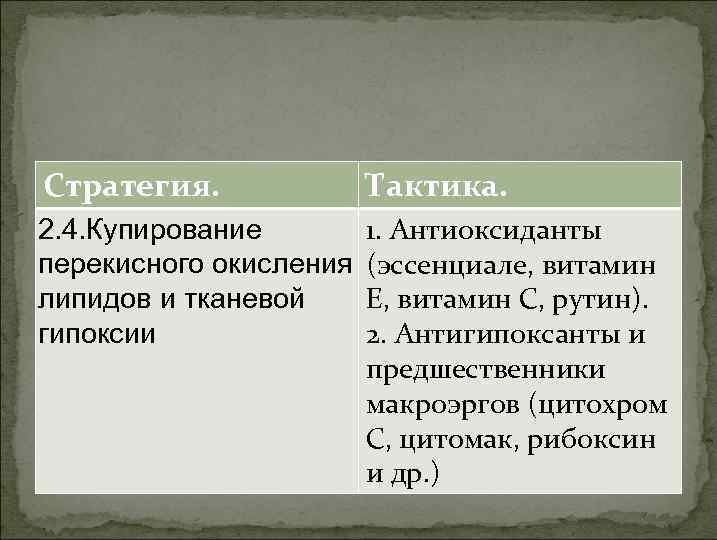 | Стратегия. | Тактика. |
|---|---|
| 2.4.Купирование перекисного окисления липидов и тканевой гипоксии | 1. Антиоксиданты (эссенциале, витамин Е, витамин С, рутин). 2. Антигипоксанты и предшественники макроэргов (цитохром С, цитомак, рибоксин и др.) |